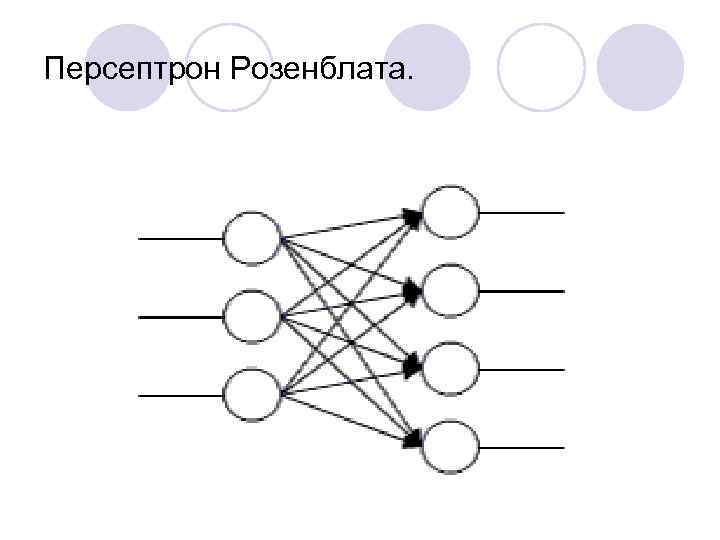 Персептрон Розенблата.